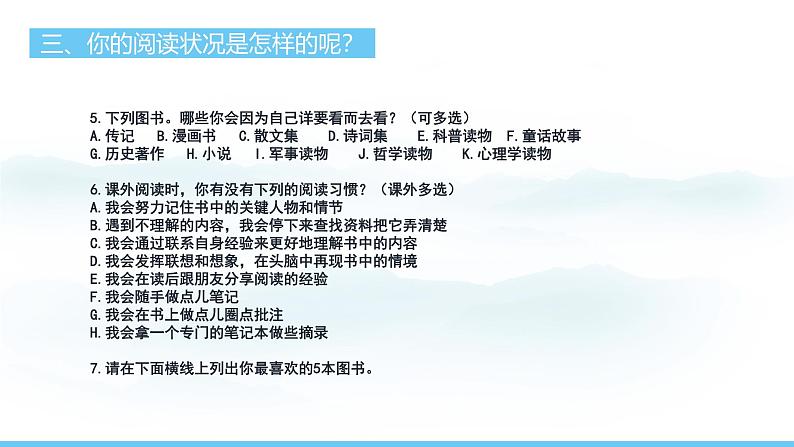 三、你的阅读状况是怎样的呢?

5.下列图书。哪些你会因为自己详要看而去看?(可多选)
A.传记　B.漫画书　C.散文集　D.诗词集　E.科普读物　F.童话故事
G.历史著作　H.小说　I.军事读物　J.哲学读物　K.心理学读物

6.课外阅读时,你有没有下列的阅读习惯?(课外多选)
A.我会努力记住书中的关键人物和情节
B.遇到不理解的内容,我会停下来查找资料把它弄清楚
C.我会通过联系自身经验来更好地理解书中的内容
D.我会发挥联想和想象,在头脑中再现书中的情境
E.我会在读后跟朋友分享阅读的经验
F.我会随手做点儿笔记
G.我会在书上做点儿圈点批注
H.我会拿一个专门的笔记本做些摘录

7.请在下面横线上列出你最喜欢的5本图书。